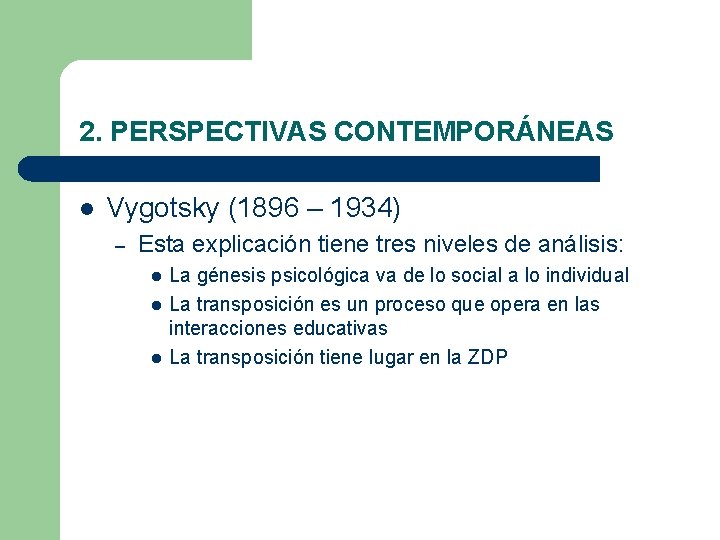 2. PERSPECTIVAS CONTEMPORÁNEAS

• Vygotsky (1896 – 1934)
- Esta explicación tiene tres niveles de análisis:
• La génesis psicológica va de lo social a lo individual
• La transposición es un proceso que opera en las interacciones educativas
• La transposición tiene lugar en la ZDP